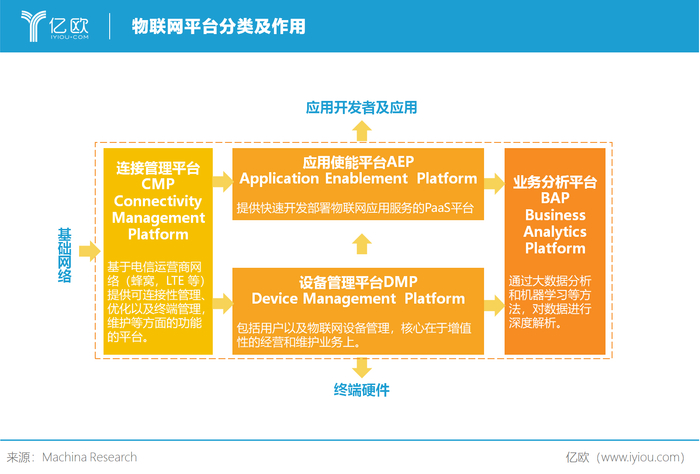 亿欧 IYIOU·COM

物联网平台分类及作用

应用开发者及应用

基础网络

连接管理平台
CMP
Connectivity Management Platform

基于电信运营商网络（蜂窝，LTE 等）提供可连接性管理、优化以及终端管理，维护等方面的功能的平台。

应用使能平台AEP
Application Enablement Platform

提供快速开发部署物联网应用服务的PaaS平台

设备管理平台DMP
Device Management Platform

包括用户以及物联网设备管理，核心在于增值性的经营和维护业务上。

业务分析平台
BAP
Business Analytics Platform

通过大数据分析和机器学习等方法，对数据进行深度解析。

终端硬件

来源：Machina Research

亿欧（www.iyiou.com）